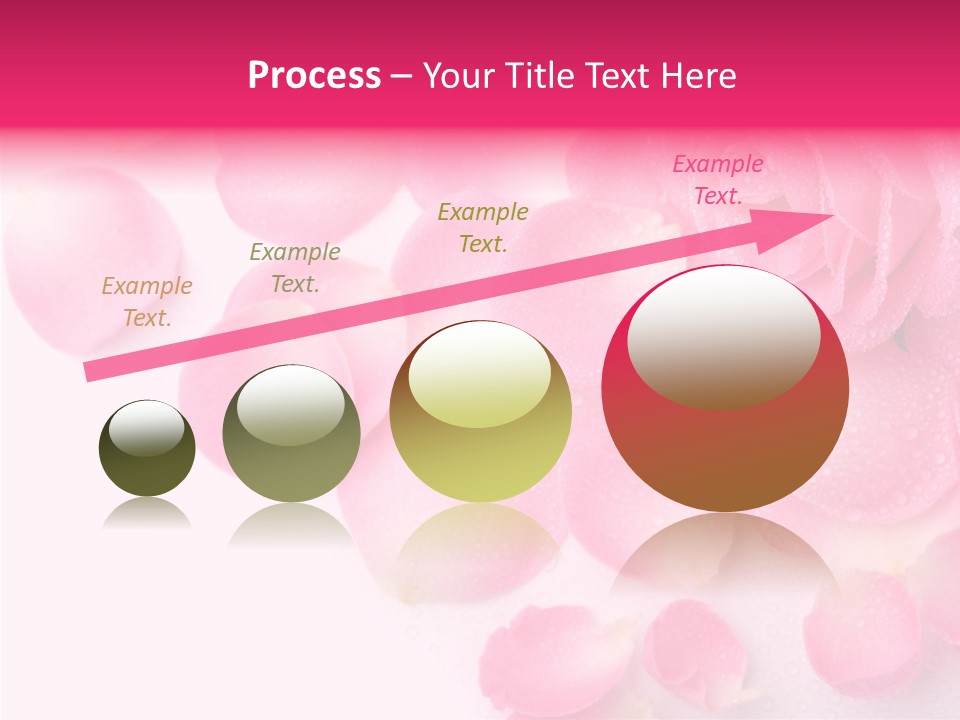 Process – Your Title Text Here

Example Text.

Example Text.

Example Text.

Example Text.